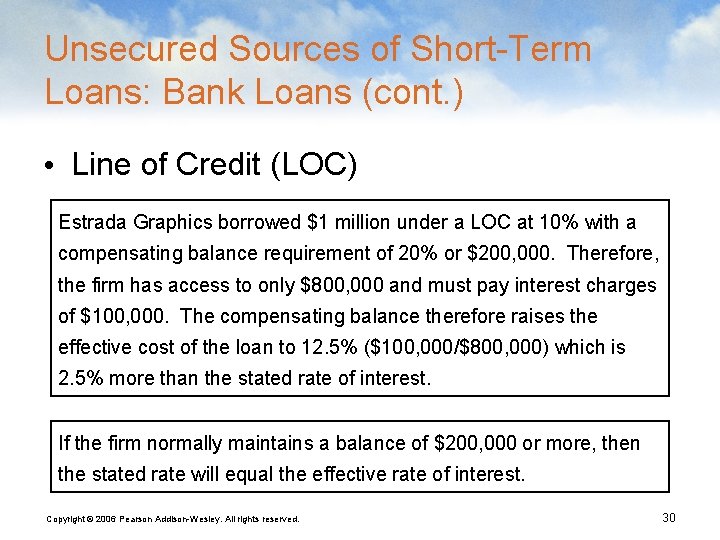 Unsecured Sources of Short-Term Loans: Bank Loans (cont.)

• Line of Credit (LOC)

Estrada Graphics borrowed \$1 million under a LOC at 10% with a compensating balance requirement of 20% or \$200,000. Therefore, the firm has access to only \$800,000 and must pay interest charges of \$100,000. The compensating balance therefore raises the effective cost of the loan to 12.5% (\$100,000/\$800,000) which is 2.5% more than the stated rate of interest.

If the firm normally maintains a balance of \$200,000 or more, then the stated rate will equal the effective rate of interest.

Copyright © 2006 Pearson Addison-Wesley. All rights reserved.

30